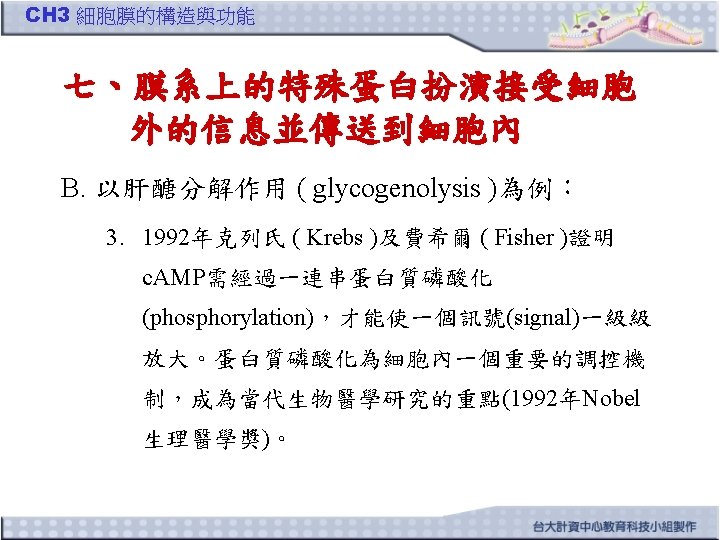 CH3 細胞膜的構造與功能

七、膜系上的特殊蛋白扮演接受細胞外的信息並傳送到細胞內

B. 以肝醣分解作用 ( glycogenolysis )為例：

3. 1992年克列氏 ( Krebs )及費希爾 ( Fisher )證明cAMP需經過一連串蛋白質磷酸化(phosphorylation)，才能使一個訊號(signal)一級級放大。蛋白質磷酸化為細胞內一個重要的調控機制，成為當代生物醫學研究的重點(1992年Nobel生理醫學獎)。

台大計資中心教育科技小組製作